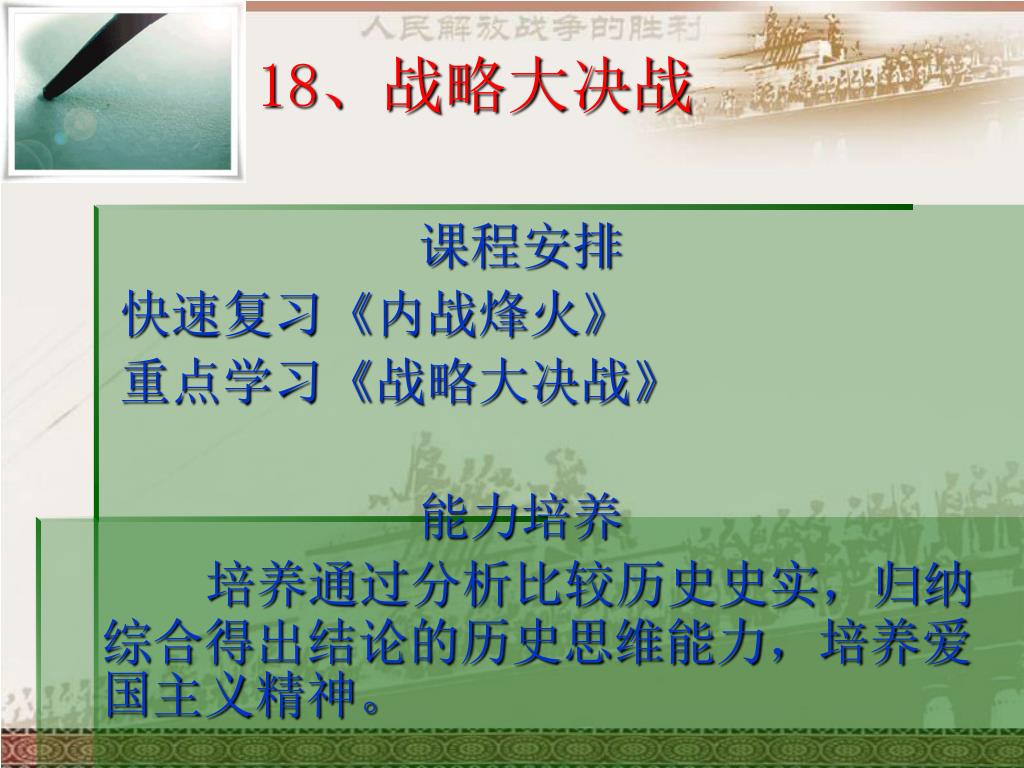 人民解放战争的胜利

18、战略大决战

课程安排

快速复习《内战烽火》

重点学习《战略大决战》

能力培养

培养通过分析比较历史史实，归纳综合得出结论的历史思维能力，培养爱国主义精神。